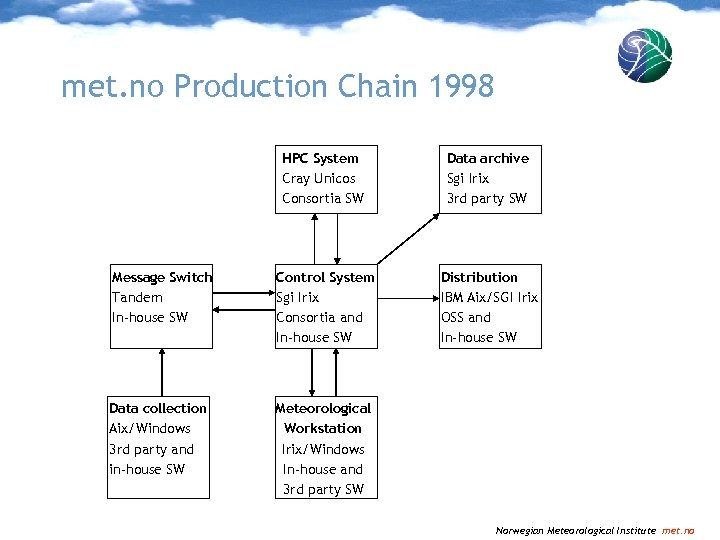 met.no Production Chain 1998

HPC System
Cray Unicos
Consortia SW

Data archive
Sgi Irix
3rd party SW

Message Switch
Tandem
In-house SW

Control System
Sgi Irix
Consortia and
In-house SW

Distribution
IBM Aix/SGI Irix
OSS and
In-house SW

Data collection
Aix/Windows
3rd party and
in-house SW

Meteorological
Workstation
Irix/Windows
In-house and
3rd party SW

Norwegian Meteorological Institute met.no